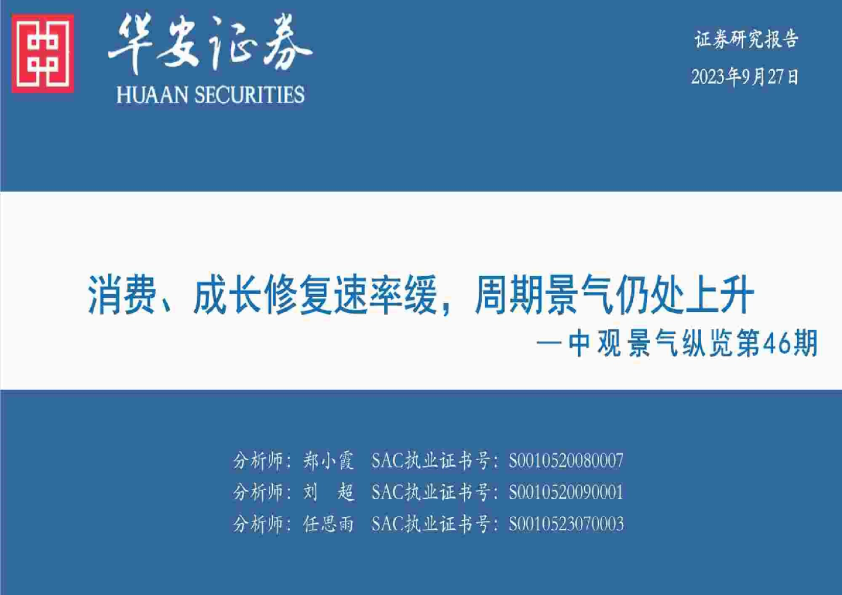 华安证券
HUAAN SECURITIES

证券研究报告
2023年9月27日

消费、成长修复速率缓，周期景气仍处上升
—中观景气纵览第46期

分析师：郑小霞 SAC执业证书号：S0010520080007
分析师：刘 超 SAC执业证书号：S0010520090001
分析师：任思雨 SAC执业证书号：S0010523070003